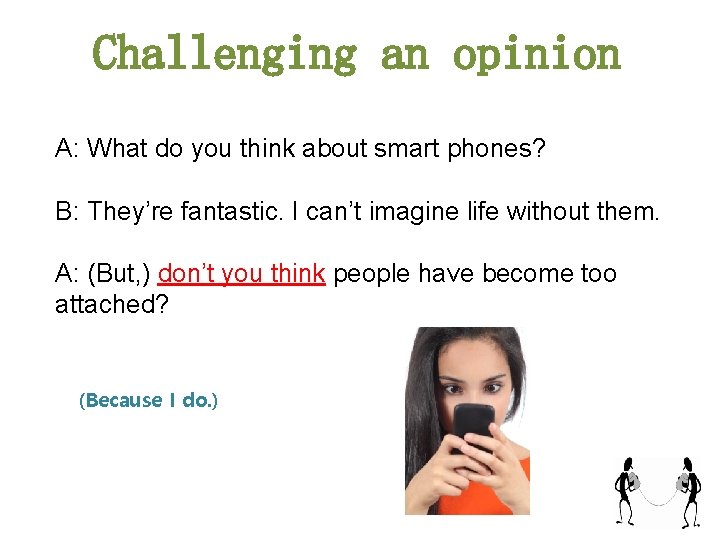 Challenging an opinion

A: What do you think about smart phones?

B: They're fantastic. I can't imagine life without them.

A: (But,) don't you think people have become too attached?

(Because I do.)